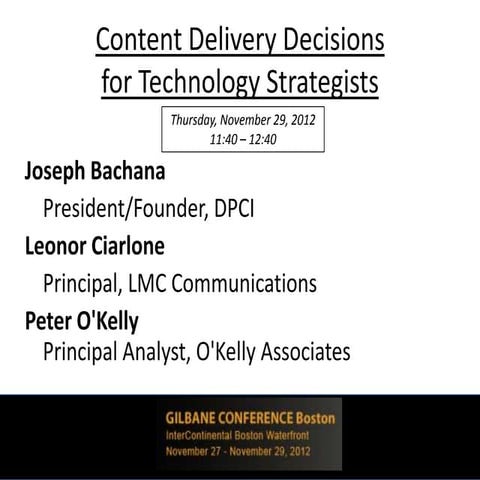 Content Delivery Decisions for Technology Strategists

Thursday, November 29, 2012
11:40 – 12:40

Joseph Bachana
President/Founder, DPCI

Leonor Ciarlone
Principal, LMC Communications

Peter O'Kelly
Principal Analyst, O'Kelly Associates

GILBANE CONFERENCE Boston
InterContinental Boston Waterfront
November 27 - November 29, 2012